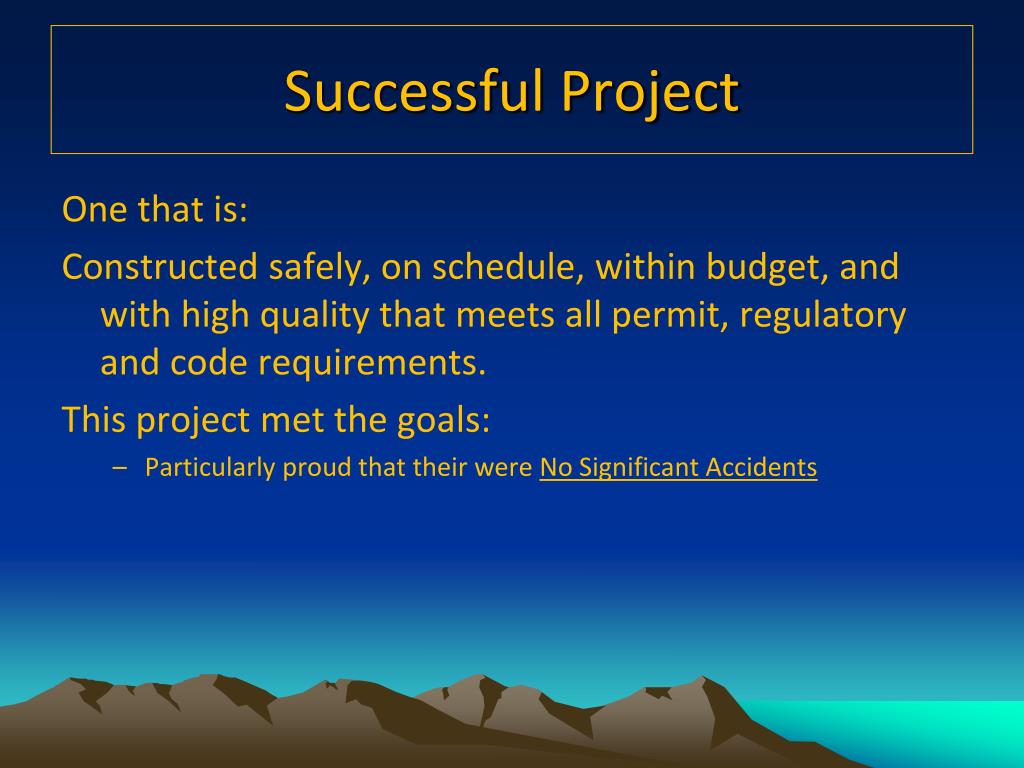 Successful Project

One that is:

Constructed safely, on schedule, within budget, and with high quality that meets all permit, regulatory and code requirements.

This project met the goals:

– Particularly proud that their were No Significant Accidents